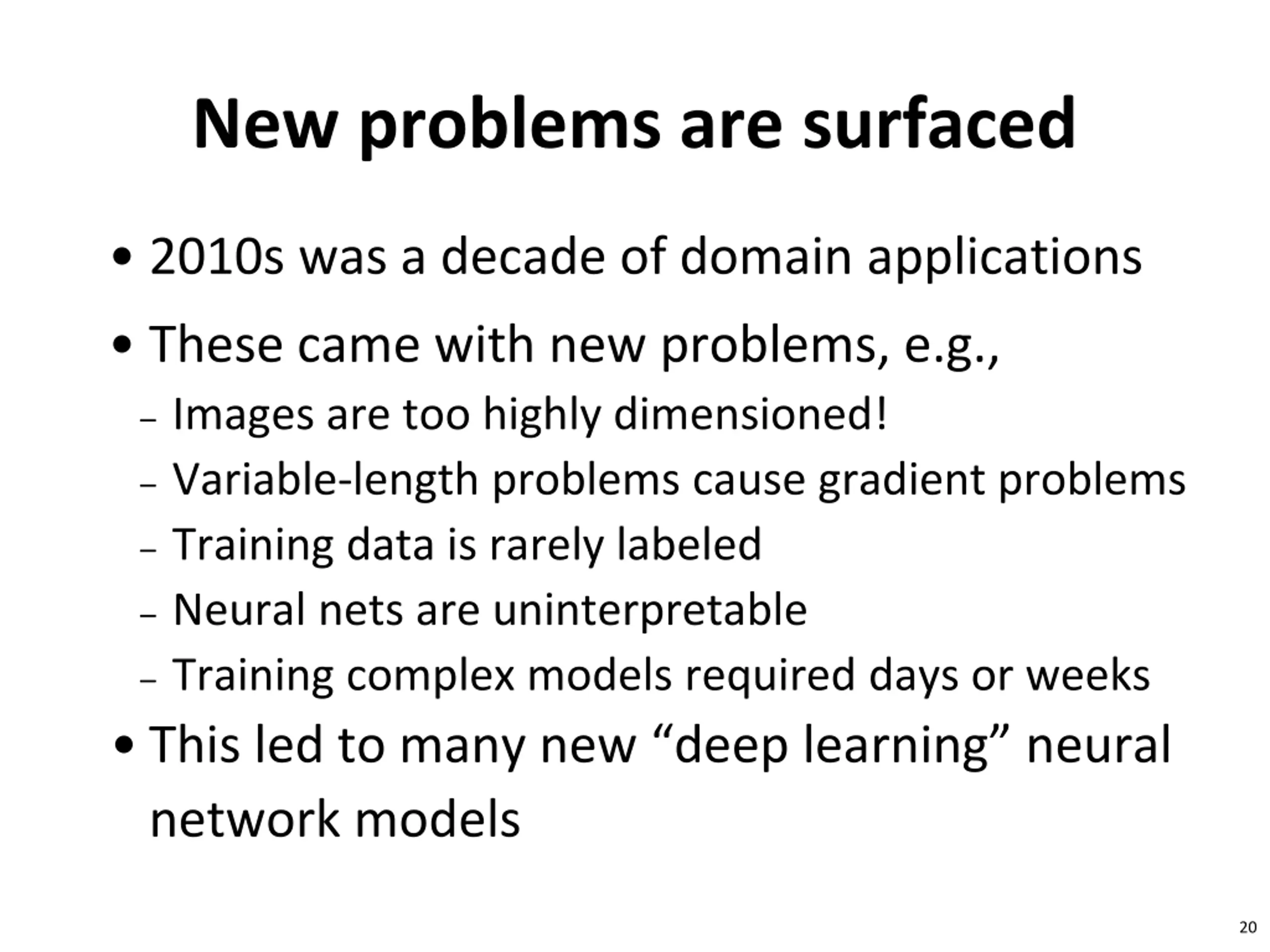 New problems are surfaced

• 2010s was a decade of domain applications

• These came with new problems, e.g.,
– Images are too highly dimensioned!
– Variable-length problems cause gradient problems
– Training data is rarely labeled
– Neural nets are uninterpretable
– Training complex models required days or weeks

• This led to many new “deep learning” neural network models

20